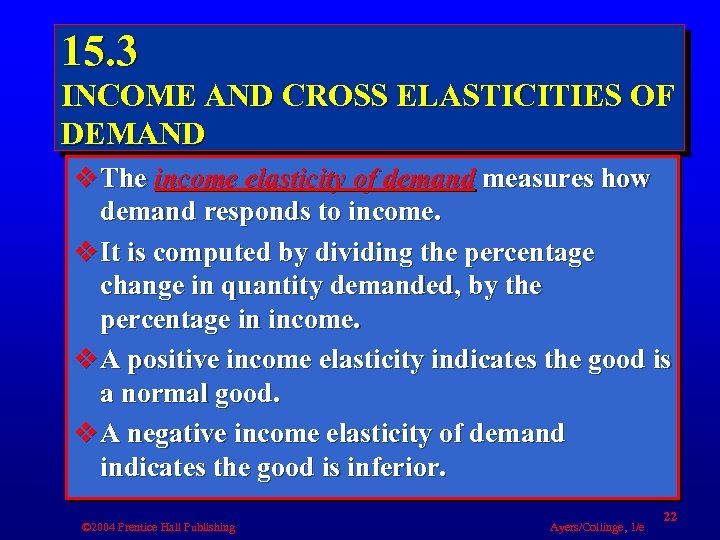 15.3
INCOME AND CROSS ELASTICITIES OF DEMAND

❖ The income elasticity of demand measures how demand responds to income.

❖ It is computed by dividing the percentage change in quantity demanded, by the percentage in income.

❖ A positive income elasticity indicates the good is a normal good.

❖ A negative income elasticity of demand indicates the good is inferior.

©2004 Prentice Hall Publishing

Ayers/Collinge, 1/e

22